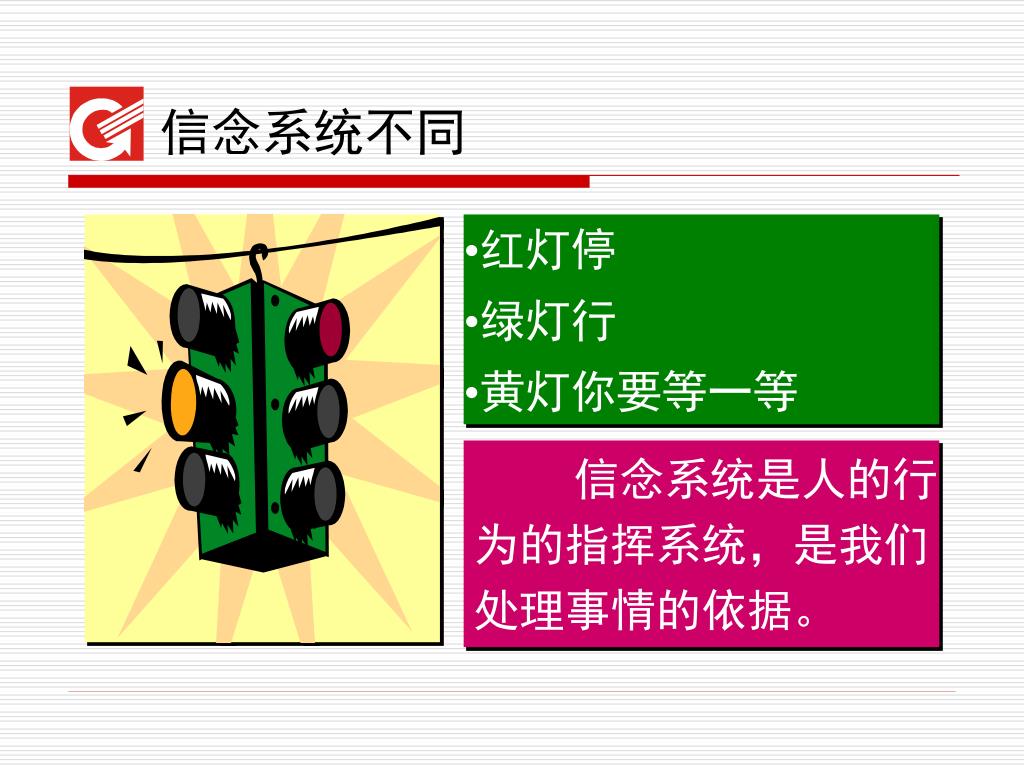 信念系统不同

•红灯停
•绿灯行
•黄灯你要等一等

信念系统是人的行为的指挥系统，是我们处理事情的依据。